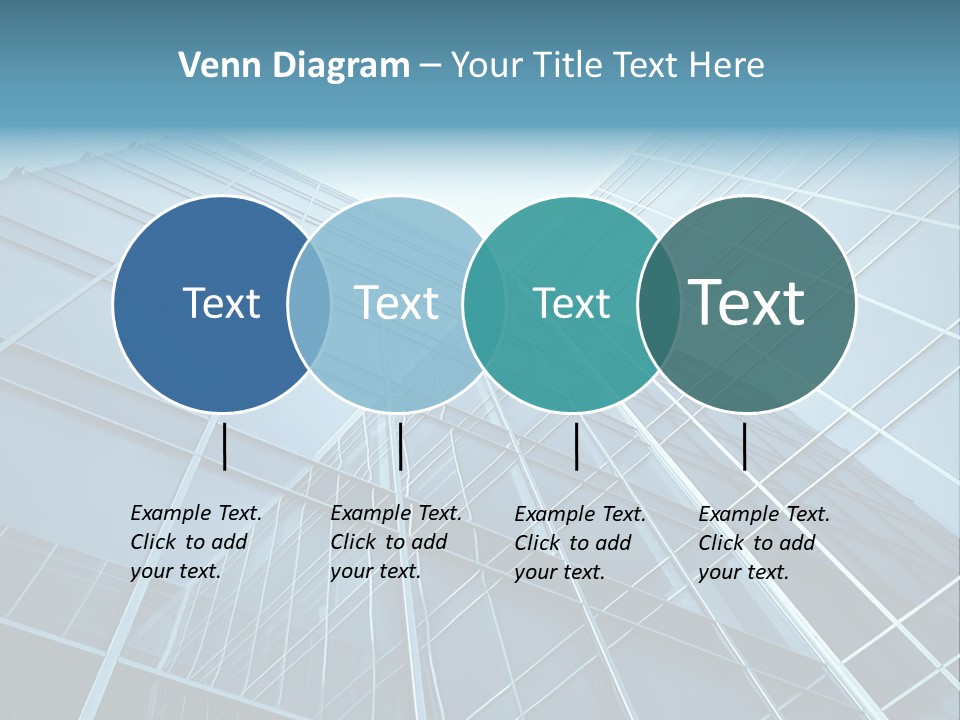 Venn Diagram – Your Title Text Here

Text

Text

Text

Text

Example Text. Click to add your text.

Example Text. Click to add your text.

Example Text. Click to add your text.

Example Text. Click to add your text.